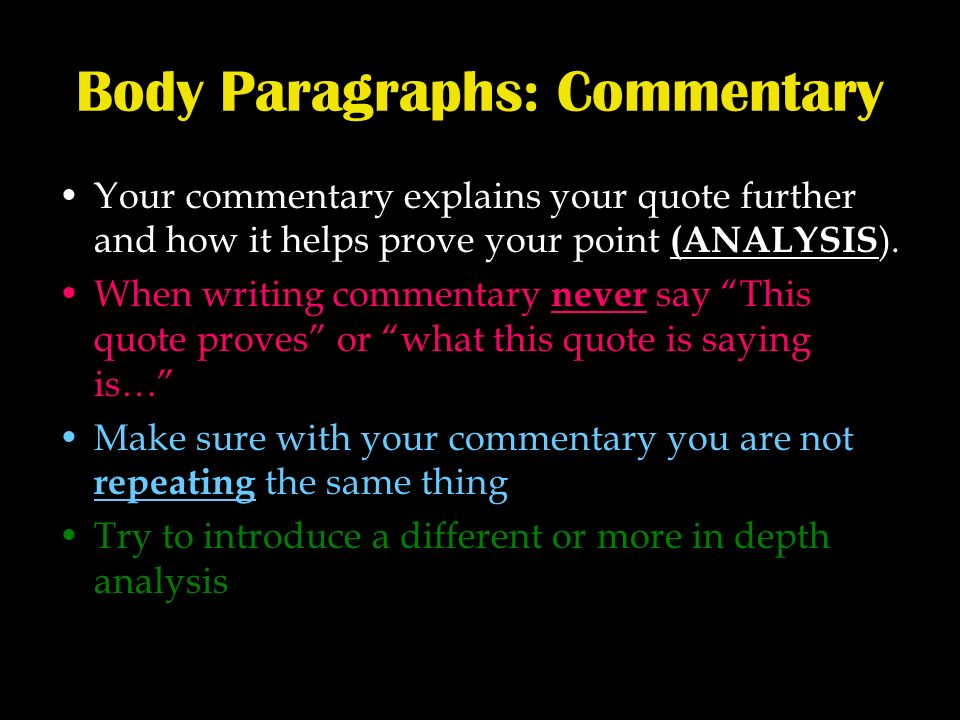 Body Paragraphs: Commentary

• Your commentary explains your quote further and how it helps prove your point (ANALYSIS).

• When writing commentary never say “This quote proves” or “what this quote is saying is…”

• Make sure with your commentary you are not repeating the same thing

• Try to introduce a different or more in depth analysis